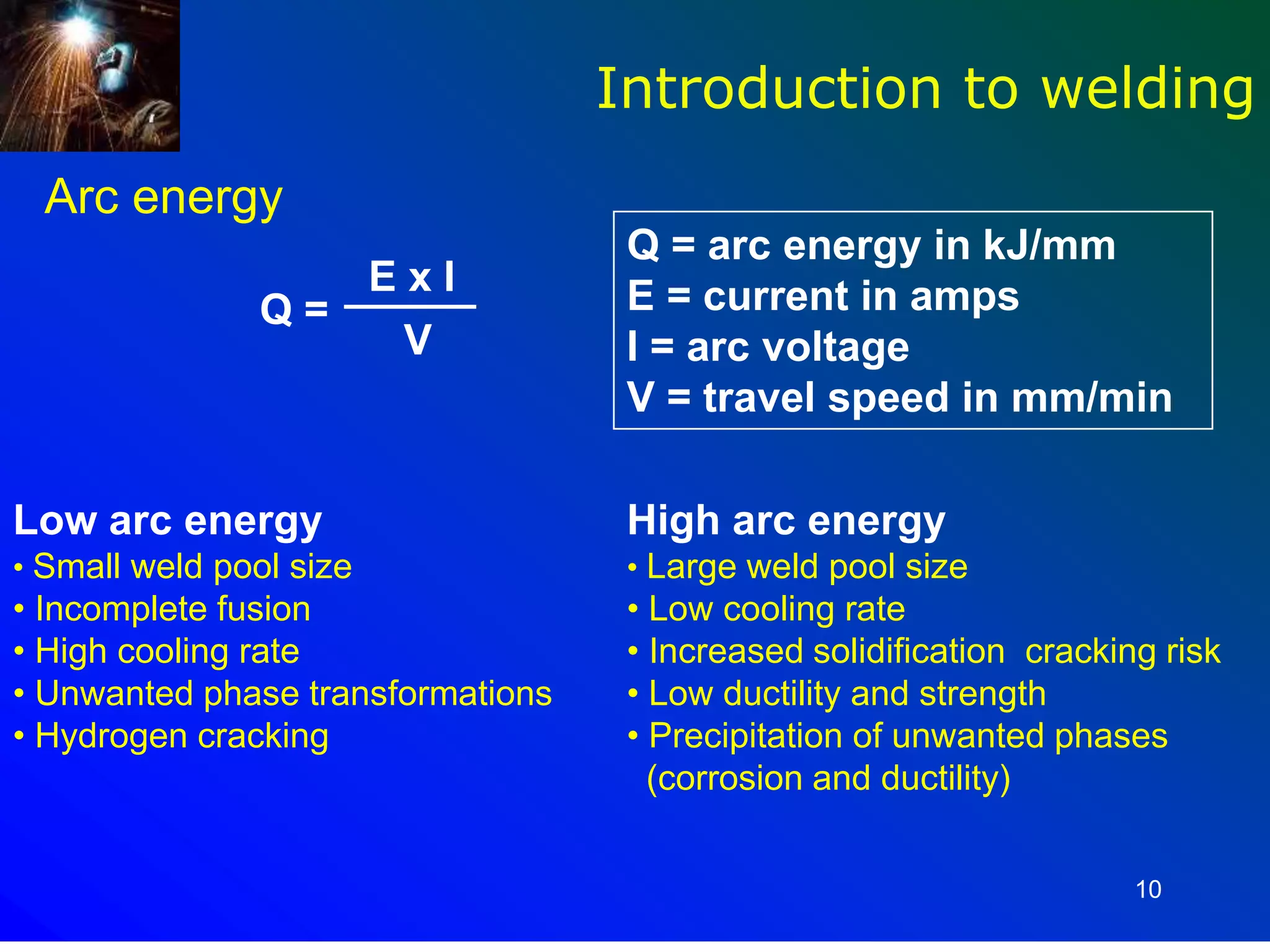 Introduction to welding

Arc energy

$Q = \frac{E \times I}{V}$

Q = arc energy in kJ/mm
E = current in amps
I = arc voltage
V = travel speed in mm/min

Low arc energy
• Small weld pool size
• Incomplete fusion
• High cooling rate
• Unwanted phase transformations
• Hydrogen cracking

High arc energy
• Large weld pool size
• Low cooling rate
• Increased solidification cracking risk
• Low ductility and strength
• Precipitation of unwanted phases (corrosion and ductility)

10